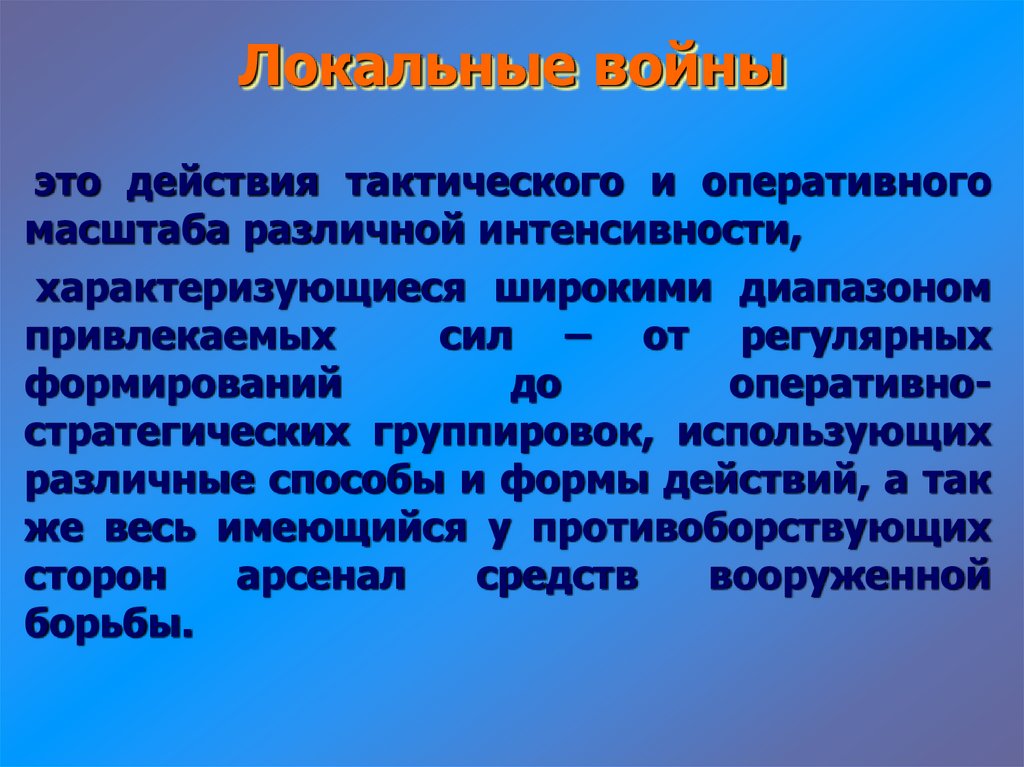 Локальные войны

это действия тактического и оперативного масштаба различной интенсивности,

характеризующиеся широкими диапазоном привлекаемых сил – от регулярных формирований до оперативно-стратегических группировок, использующих различные способы и формы действий, а так же весь имеющийся у противоборствующих сторон арсенал средств вооруженной борьбы.